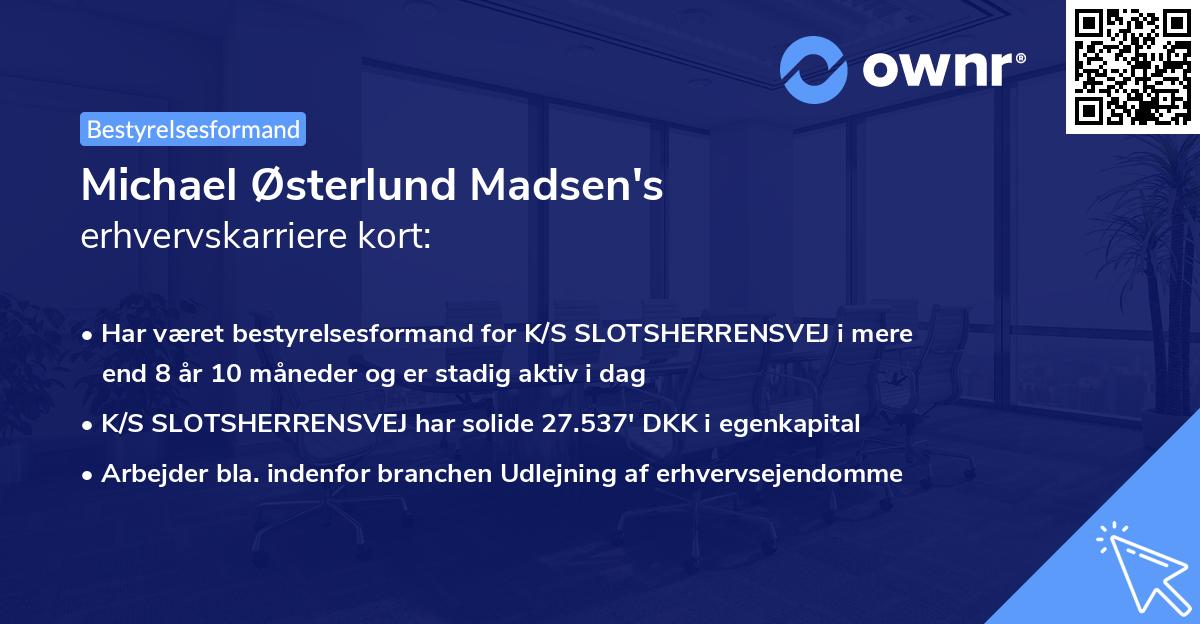 ownr®

Bestyrelsesformand

Michael Østerlund Madsen's
erhvervskarriere kort:

• Har været bestyrelsesformand for K/S SLOTSHERRENSVEJ i mere end 8 år 10 måneder og er stadig aktiv i dag

• K/S SLOTSHERRENSVEJ har solide 27.537' DKK i egenkapital

• Arbejder bla. indenfor branchen Udlejning af erhvervsejendomme